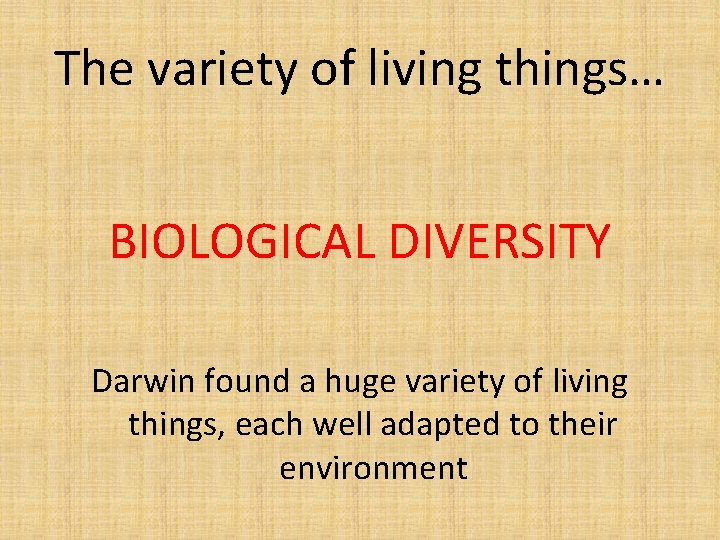 The variety of living things…

BIOLOGICAL DIVERSITY

Darwin found a huge variety of living things, each well adapted to their environment